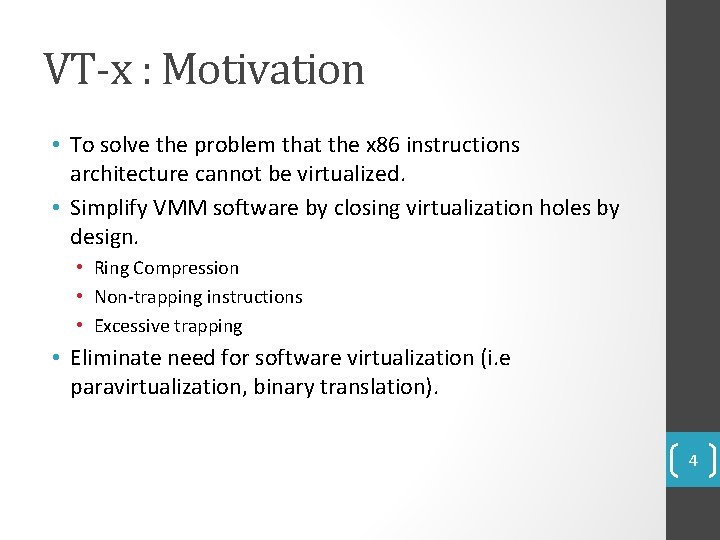 VT-x : Motivation

• To solve the problem that the x86 instructions architecture cannot be virtualized.
• Simplify VMM software by closing virtualization holes by design.
  • Ring Compression
  • Non-trapping instructions
  • Excessive trapping
• Eliminate need for software virtualization (i.e paravirtualization, binary translation).

4